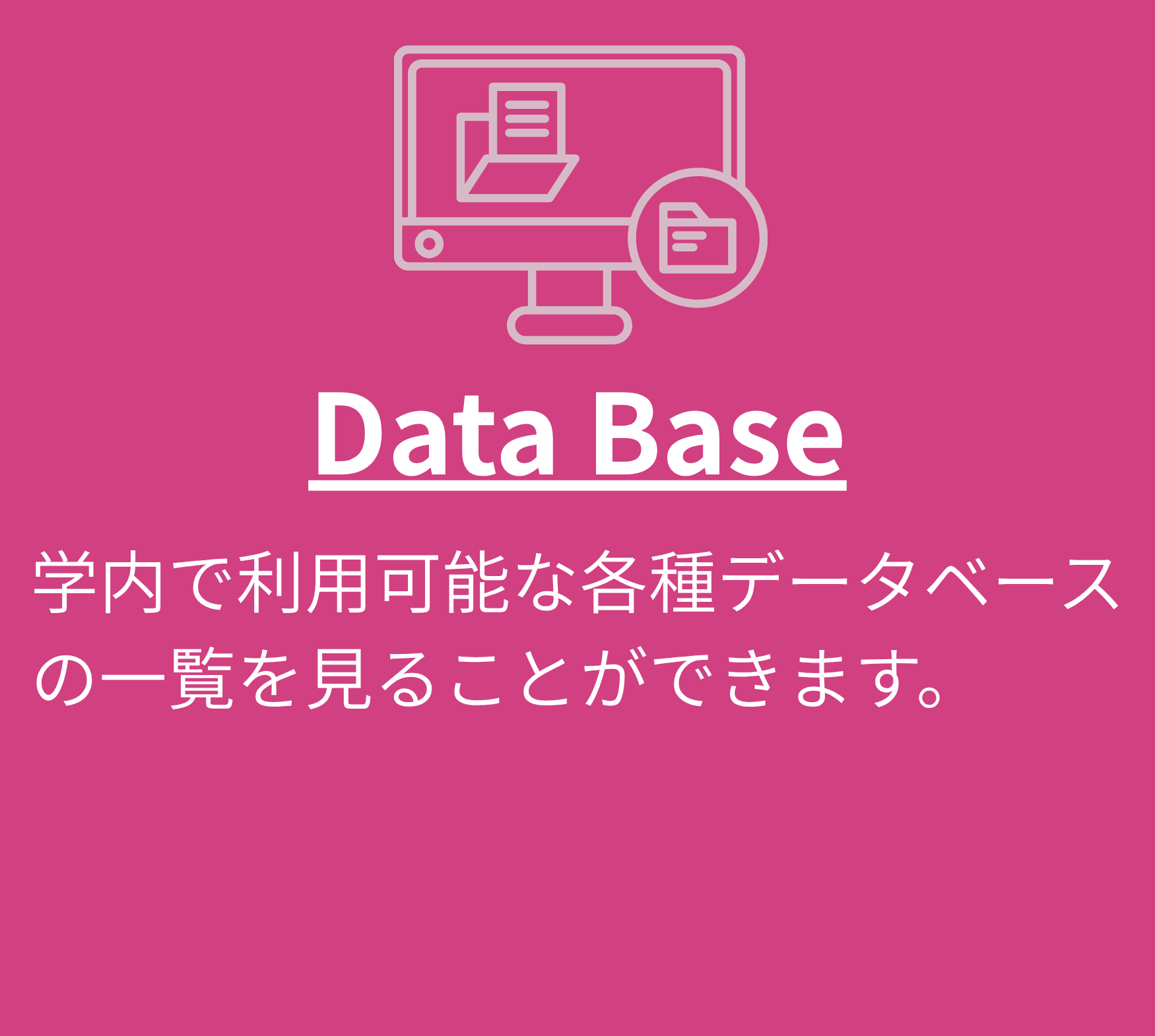 Data Base

学内で利用可能な各種データベースの一覧を見ることができます。